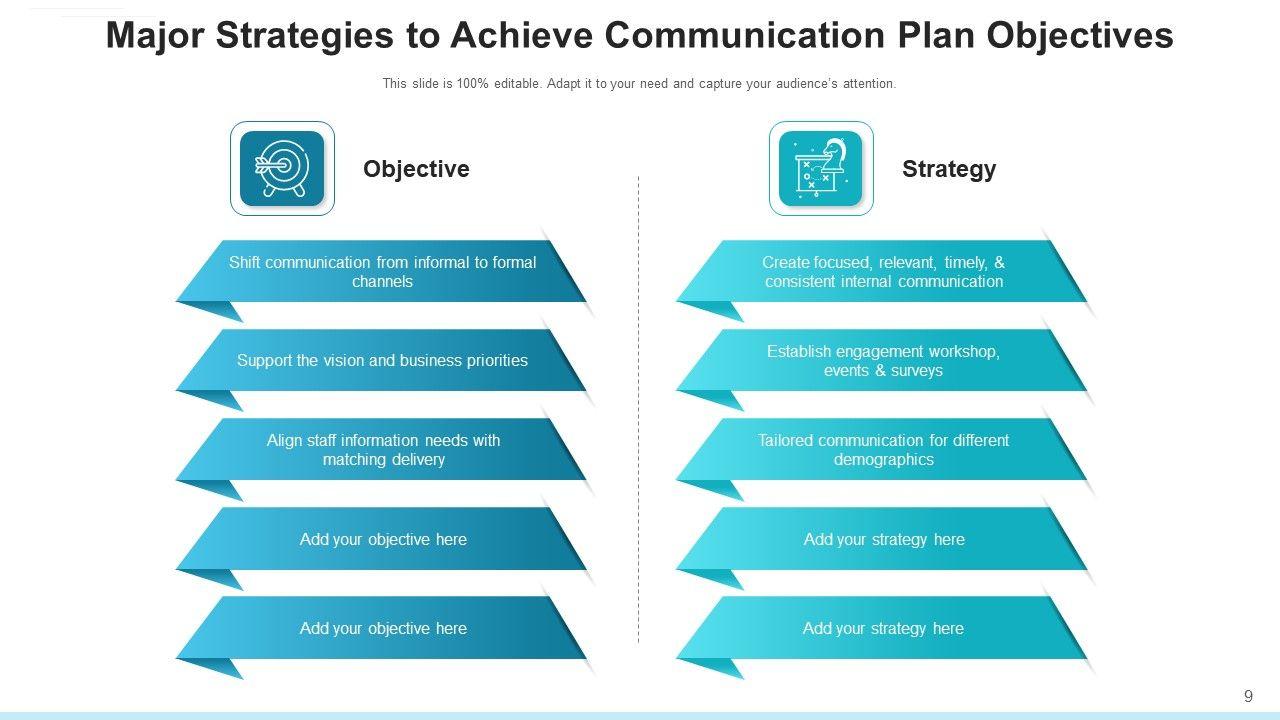 Major Strategies to Achieve Communication Plan Objectives

This slide is 100% editable. Adapt it to your need and capture your audience's attention.

Objective

Shift communication from informal to formal channels

Support the vision and business priorities

Align staff information needs with matching delivery

Add your objective here

Add your objective here

Strategy

Create focused, relevant, timely, & consistent internal communication

Establish engagement workshop, events & surveys

Tailored communication for different demographics

Add your strategy here

Add your strategy here

9